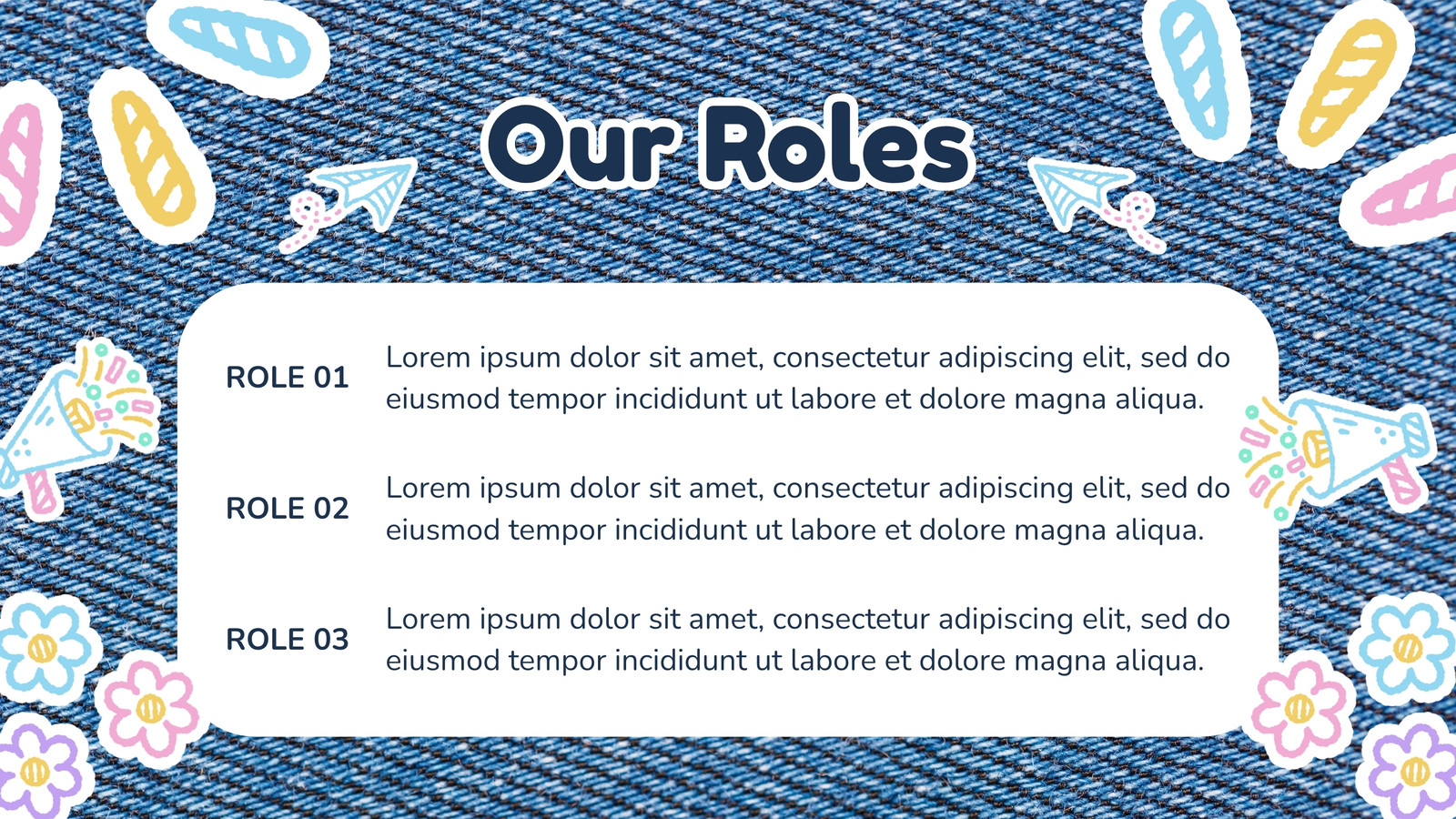 Our Roles

ROLE 01

Lorem ipsum dolor sit amet, consectetur adipiscing elit, sed do eiusmod tempor incididunt ut labore et dolore magna aliqua.

ROLE 02

Lorem ipsum dolor sit amet, consectetur adipiscing elit, sed do eiusmod tempor incididunt ut labore et dolore magna aliqua.

ROLE 03

Lorem ipsum dolor sit amet, consectetur adipiscing elit, sed do eiusmod tempor incididunt ut labore et dolore magna aliqua.